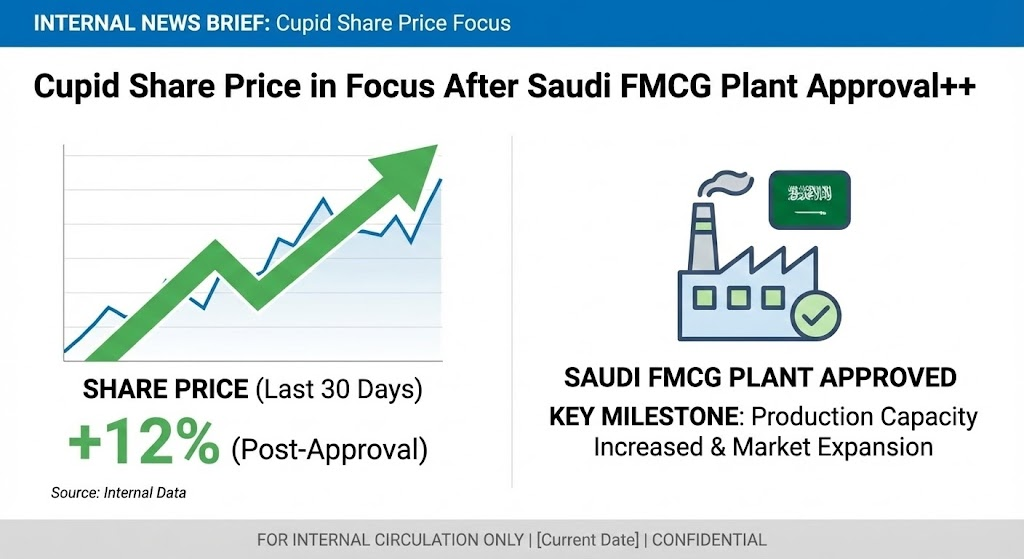 INTERNAL NEWS BRIEF: Cupid Share Price Focus

Cupid Share Price in Focus After Saudi FMCG Plant Approval++

SHARE PRICE (Last 30 Days)
+12% (Post-Approval)

Source: Internal Data

SAUDI FMCG PLANT APPROVED
KEY MILESTONE: Production Capacity Increased & Market Expansion

FOR INTERNAL CIRCULATION ONLY | [Current Date] | CONFIDENTIAL